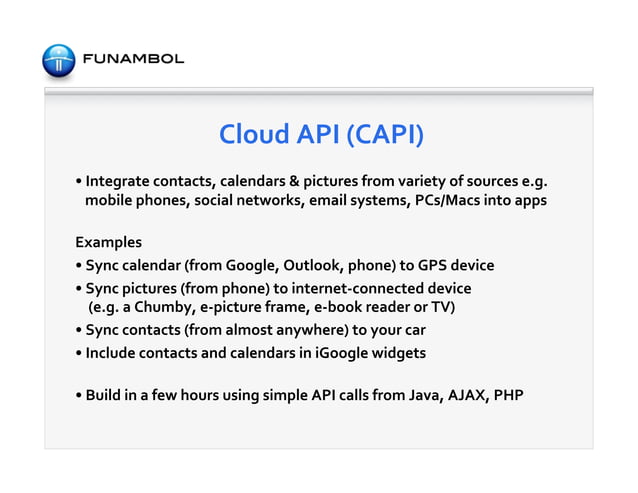 FUNAMBOL

Cloud API (CAPI)

• Integrate contacts, calendars & pictures from variety of sources e.g. mobile phones, social networks, email systems, PCs/Macs into apps

Examples
• Sync calendar (from Google, Outlook, phone) to GPS device
• Sync pictures (from phone) to internet-connected device (e.g. a Chumby, e-picture frame, e-book reader or TV)
• Sync contacts (from almost anywhere) to your car
• Include contacts and calendars in iGoogle widgets

• Build in a few hours using simple API calls from Java, AJAX, PHP